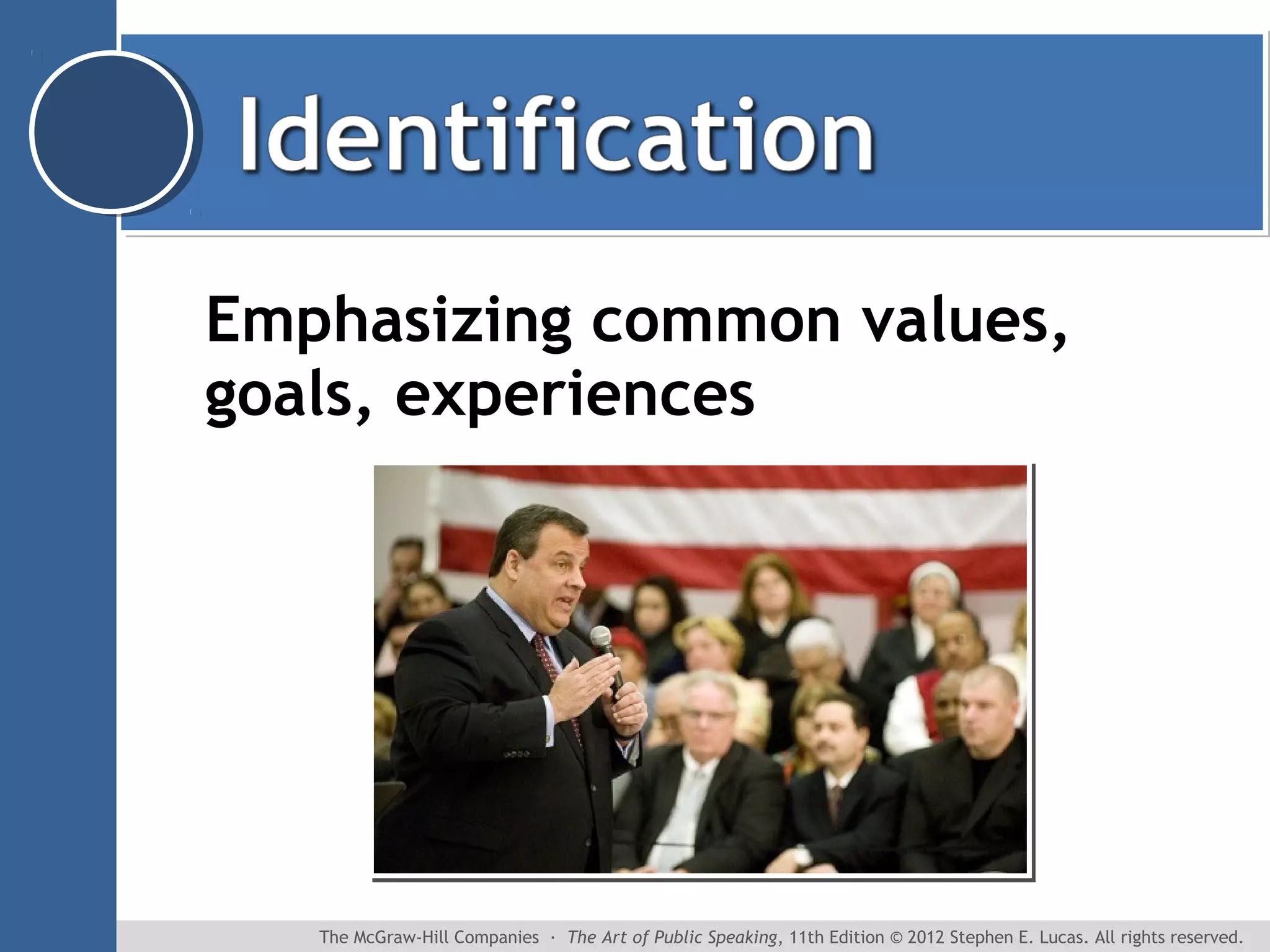 Identification

Emphasizing common values, goals, experiences

The McGraw-Hill Companies · The Art of Public Speaking, 11th Edition © 2012 Stephen E. Lucas. All rights reserved.